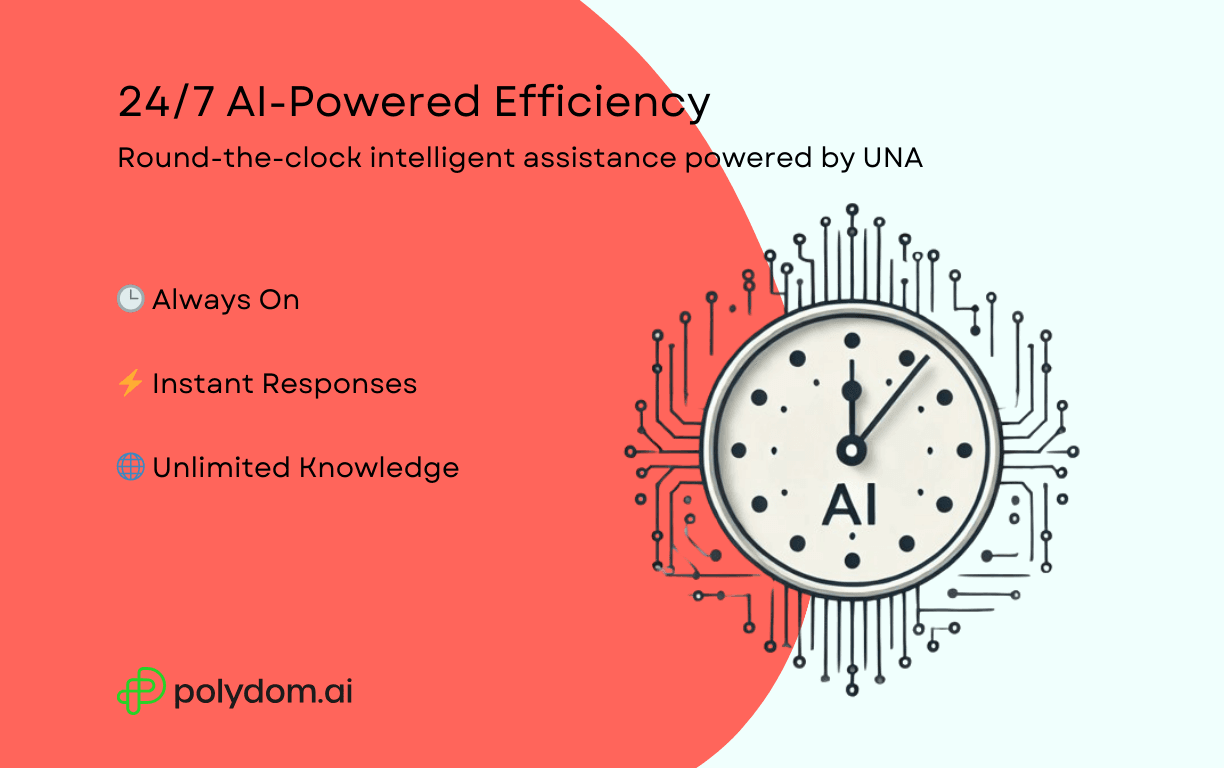 24/7 AI-Powered Efficiency

Round-the-clock intelligent assistance powered by UNA

🕒 Always On

⚡ Instant Responses

🌐 Unlimited Knowledge

AI

polydom.ai